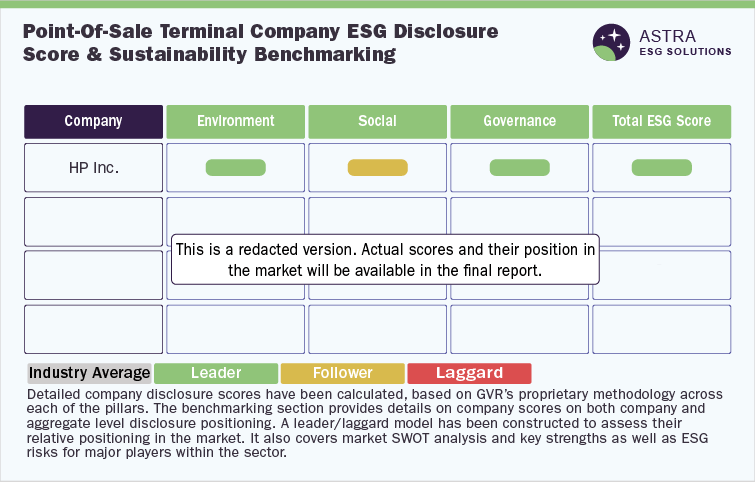 Point-Of-Sale Terminal Company ESG Disclosure Score & Sustainability Benchmarking

ASTRA
ESG SOLUTIONS

| Company | Environment | Social | Governance | Total ESG Score |
|---|---|---|---|---|
| HP Inc. | | | | |
| | | | | |
| | | | | |
| | | | | |

This is a redacted version. Actual scores and their position in the market will be available in the final report.

Industry Average Leader Follower Laggard

Detailed company disclosure scores have been calculated, based on GVR's proprietary methodology across each of the pillars. The benchmarking section provides details on company scores on both company and aggregate level disclosure positioning. A leader/laggard model has been constructed to assess their relative positioning in the market. It also covers market SWOT analysis and key strengths as well as ESG risks for major players within the sector.